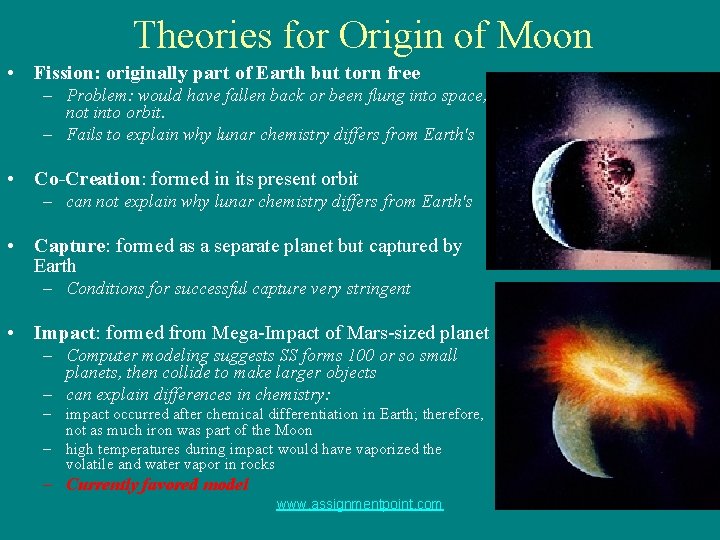 Theories for Origin of Moon

• Fission: originally part of Earth but torn free
– Problem: would have fallen back or been flung into space, not into orbit.
– Fails to explain why lunar chemistry differs from Earth's

• Co-Creation: formed in its present orbit
– can not explain why lunar chemistry differs from Earth's

• Capture: formed as a separate planet but captured by Earth
– Conditions for successful capture very stringent

• Impact: formed from Mega-Impact of Mars-sized planet
– Computer modeling suggests SS forms 100 or so small planets, then collide to make larger objects
– can explain differences in chemistry:
– impact occurred after chemical differentiation in Earth; therefore, not as much iron was part of the Moon
– high temperatures during impact would have vaporized the volatile and water vapor in rocks
– Currently favored model

www.assignmentpoint.com